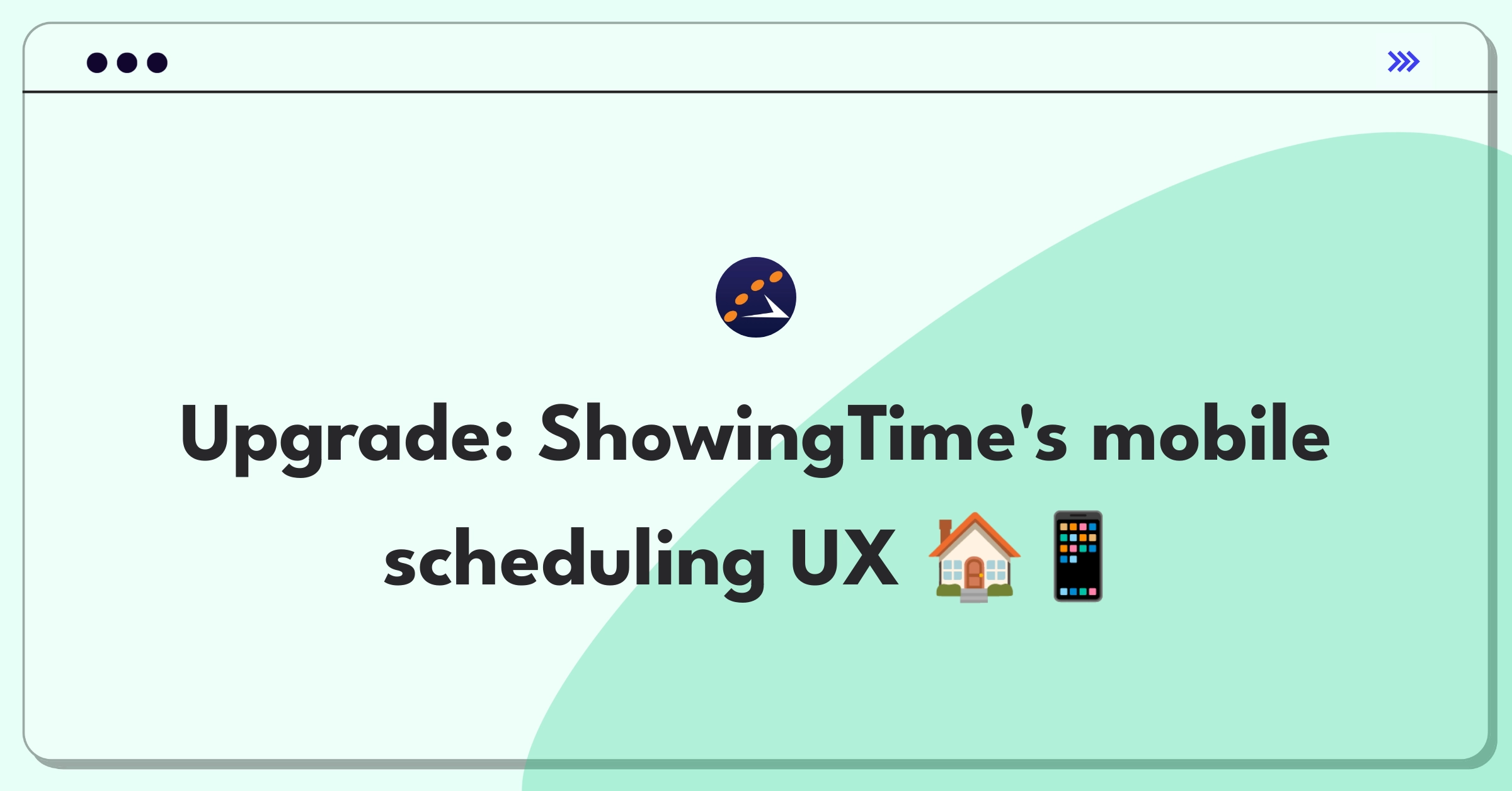 Upgrade: ShowingTime's mobile scheduling UX 🏠📱